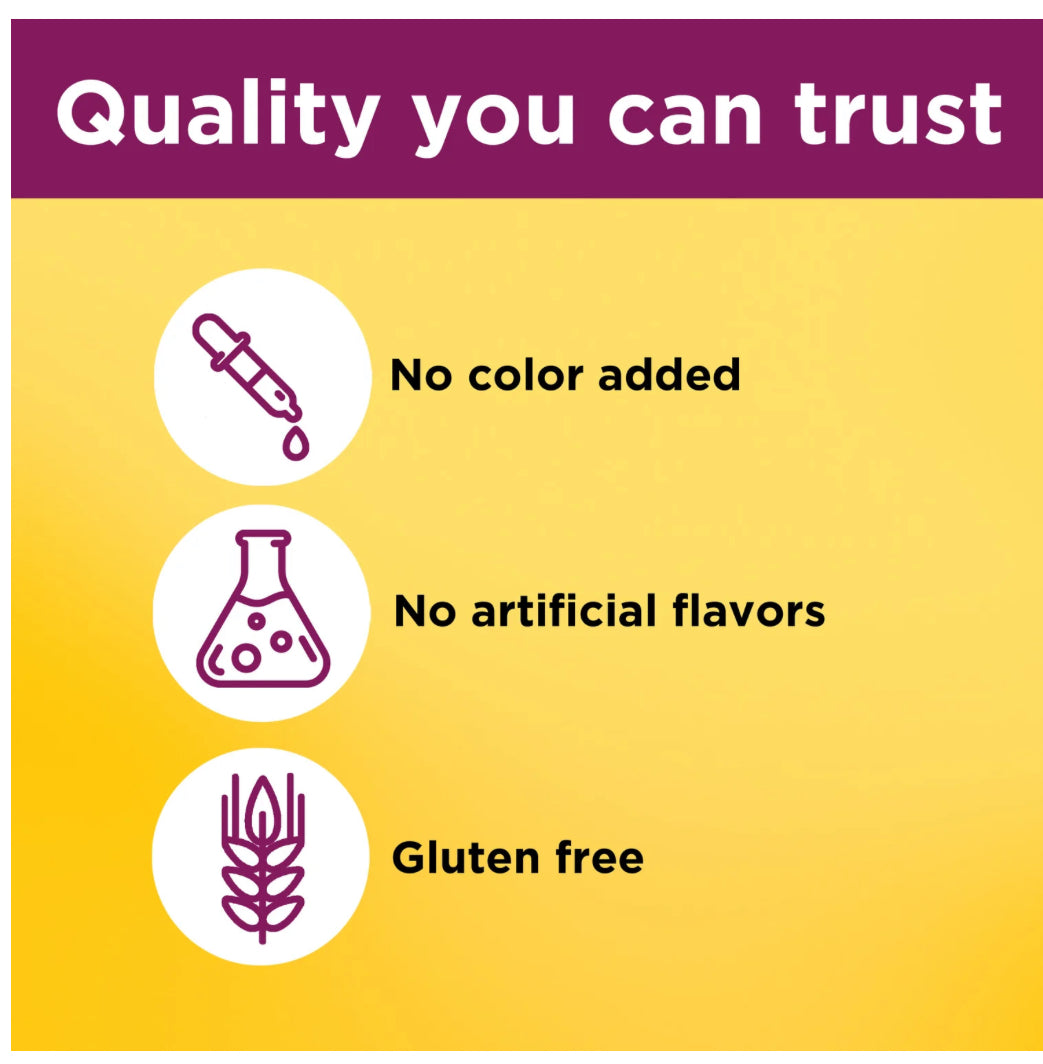 Quality you can trust

No color added

No artificial flavors

Gluten free